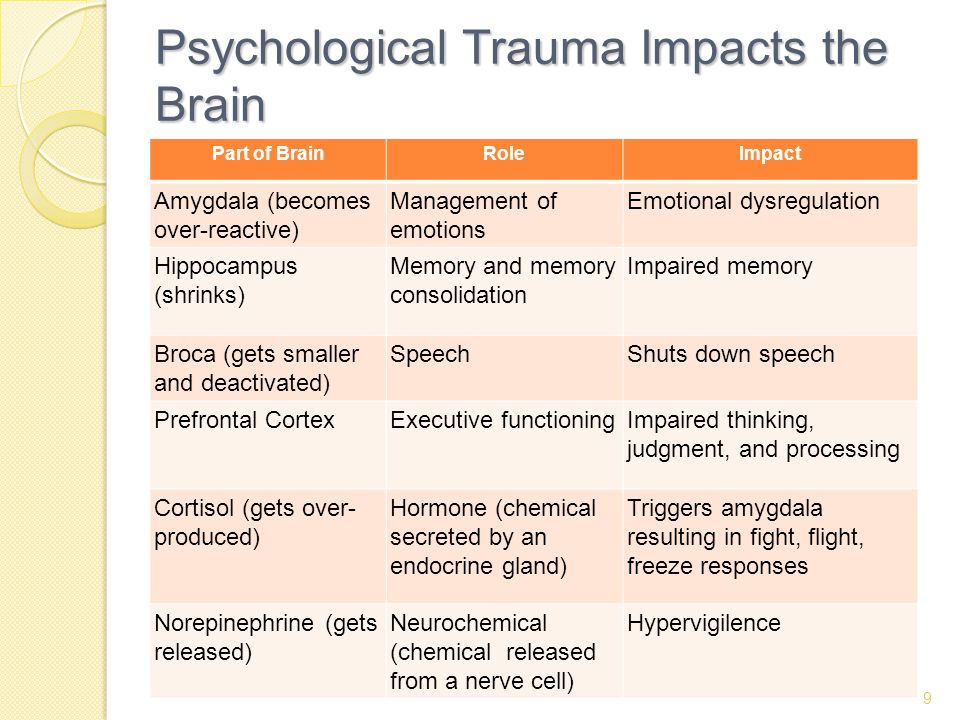 Psychological Trauma Impacts the Brain

| Part of Brain | Role | Impact |
|---|---|---|
| Amygdala (becomes over-reactive) | Management of emotions | Emotional dysregulation |
| Hippocampus (shrinks) | Memory and memory consolidation | Impaired memory |
| Broca (gets smaller and deactivated) | Speech | Shuts down speech |
| Prefrontal Cortex | Executive functioning | Impaired thinking, judgment, and processing |
| Cortisol (gets over-produced) | Hormone (chemical secreted by an endocrine gland) | Triggers amygdala resulting in fight, flight, freeze responses |
| Norepinephrine (gets released) | Neurochemical (chemical released from a nerve cell) | Hypervigilence |

9